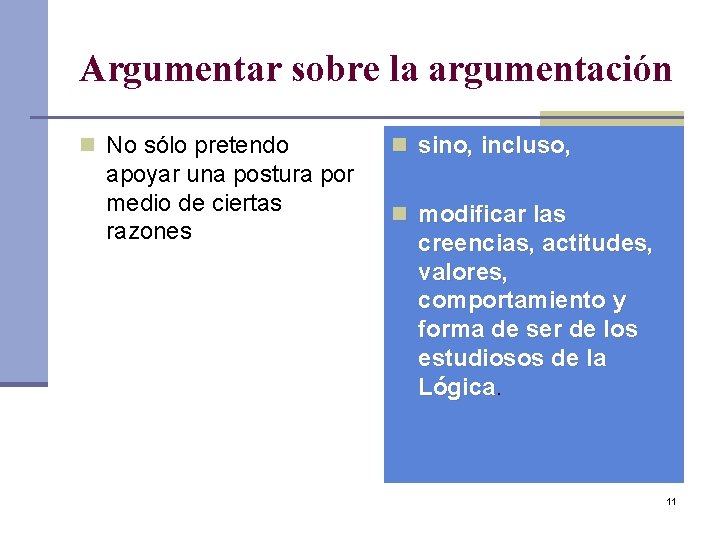 Argumentar sobre la argumentación

No sólo pretendo apoyar una postura por medio de ciertas razones

sino, incluso,

modificar las creencias, actitudes, valores, comportamiento y forma de ser de los estudiosos de la Lógica.

11